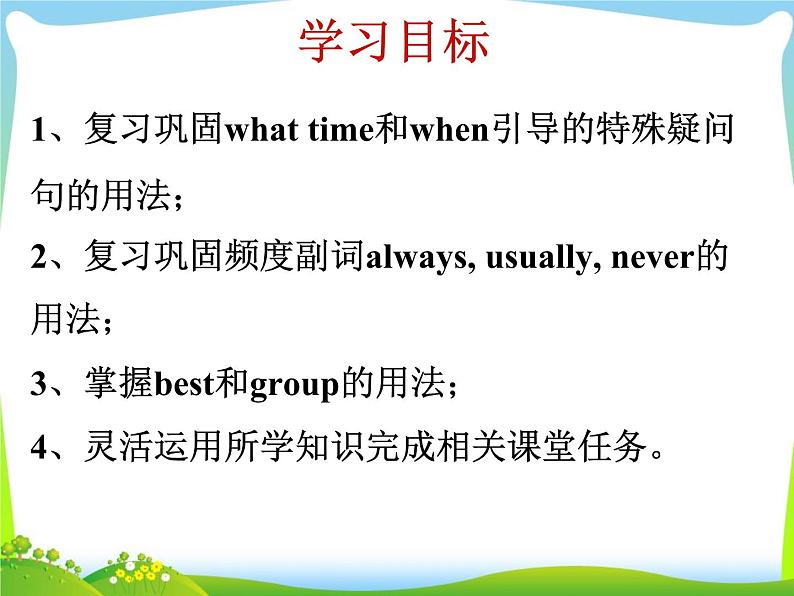 学习目标

1、复习巩固what time和when引导的特殊疑问句的用法；

2、复习巩固频度副词always, usually, never的用法；

3、掌握best和group的用法；

4、灵活运用所学知识完成相关课堂任务。